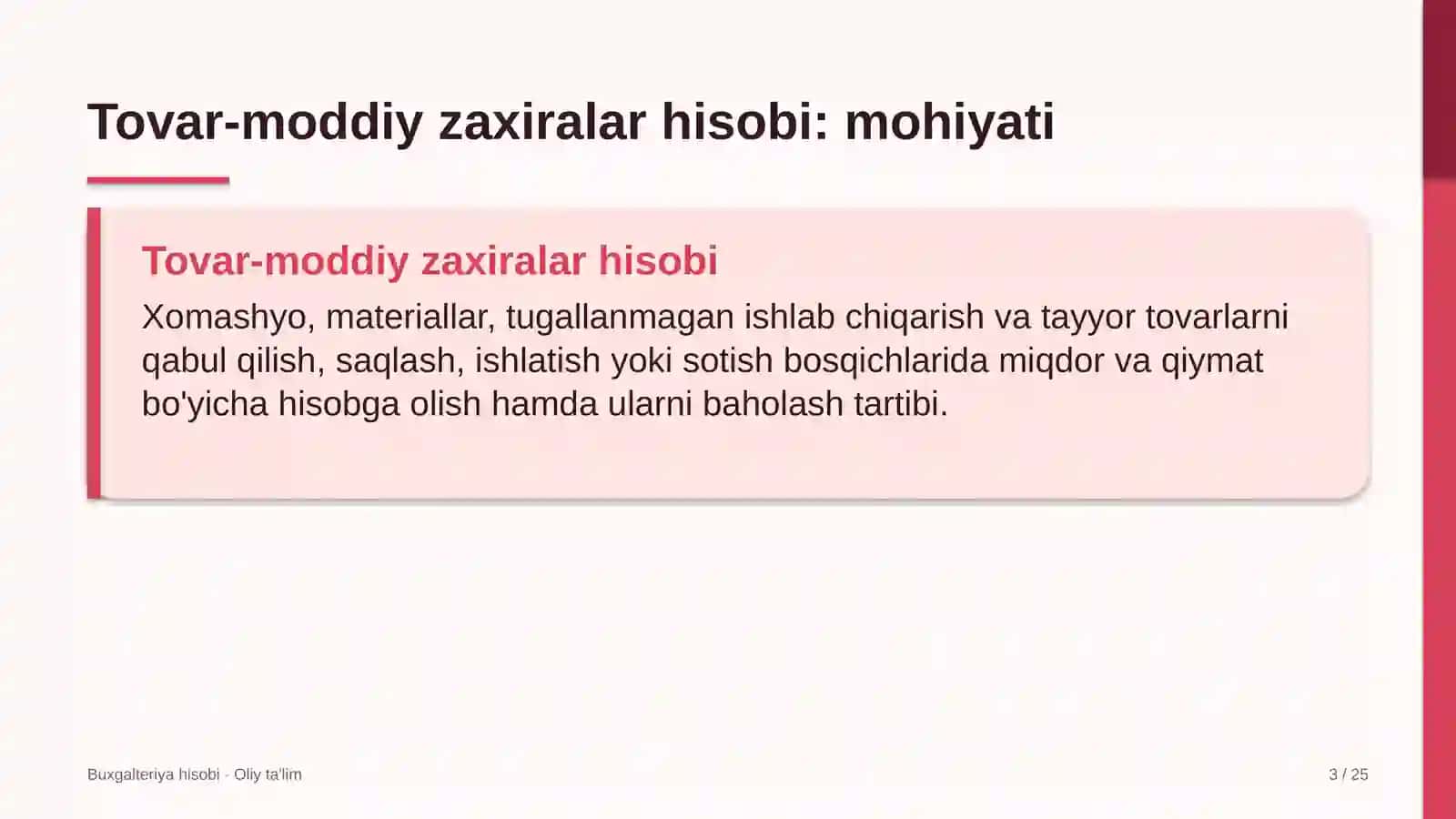 Tovar-moddiy zaxiralar hisobi: mohiyati

Tovar-moddiy zaxiralar hisobi

Xomashyo, materiallar, tugallanmagan ishlab chiqarish va tayyor tovarlarni qabul qilish, saqlash, ishlatish yoki sotish bosqichlarida miqdor va qiymat bo'yicha hisobga olish hamda ularni baholash tartibi.

Buxgalteriya hisobi - Oliy ta'lim

3 / 25